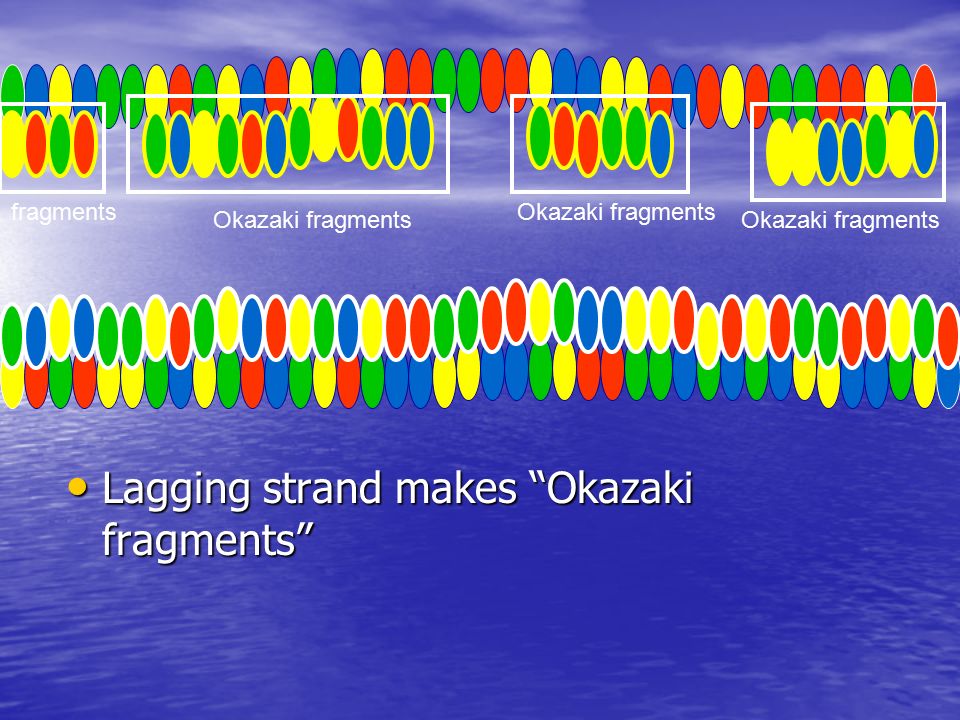 fragments

Okazaki fragments

Okazaki fragments

Okazaki fragments

• Lagging strand makes “Okazaki fragments”